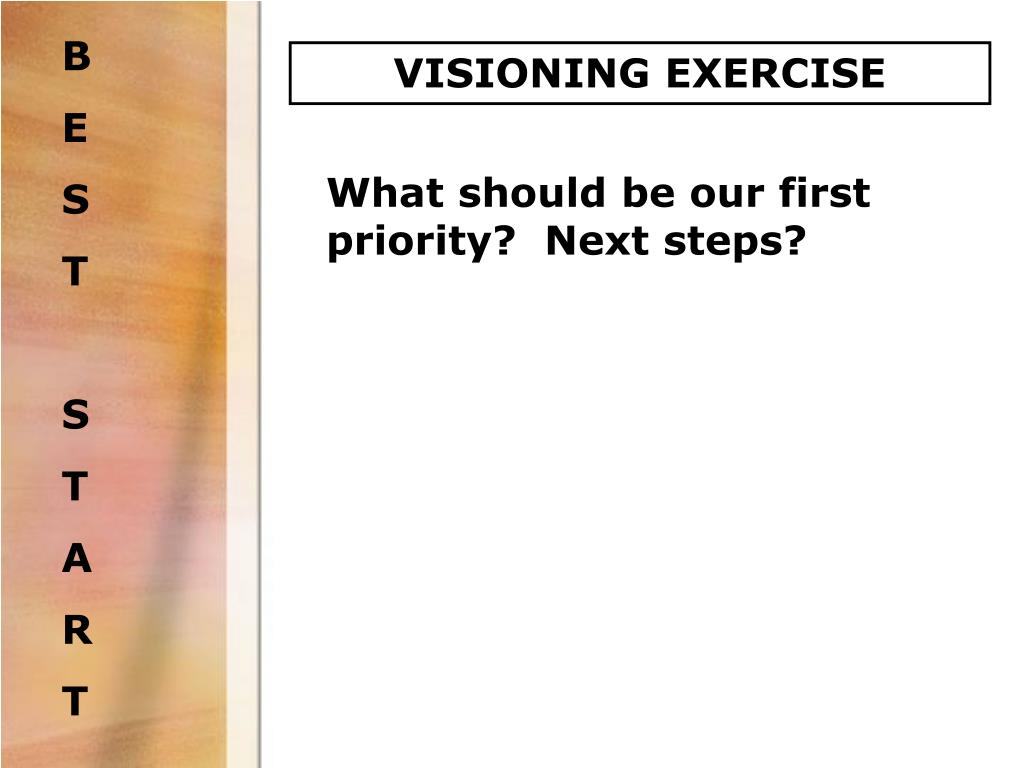 B
E
S
T

S
T
A
R
T

VISIONING EXERCISE

What should be our first priority?  Next steps?